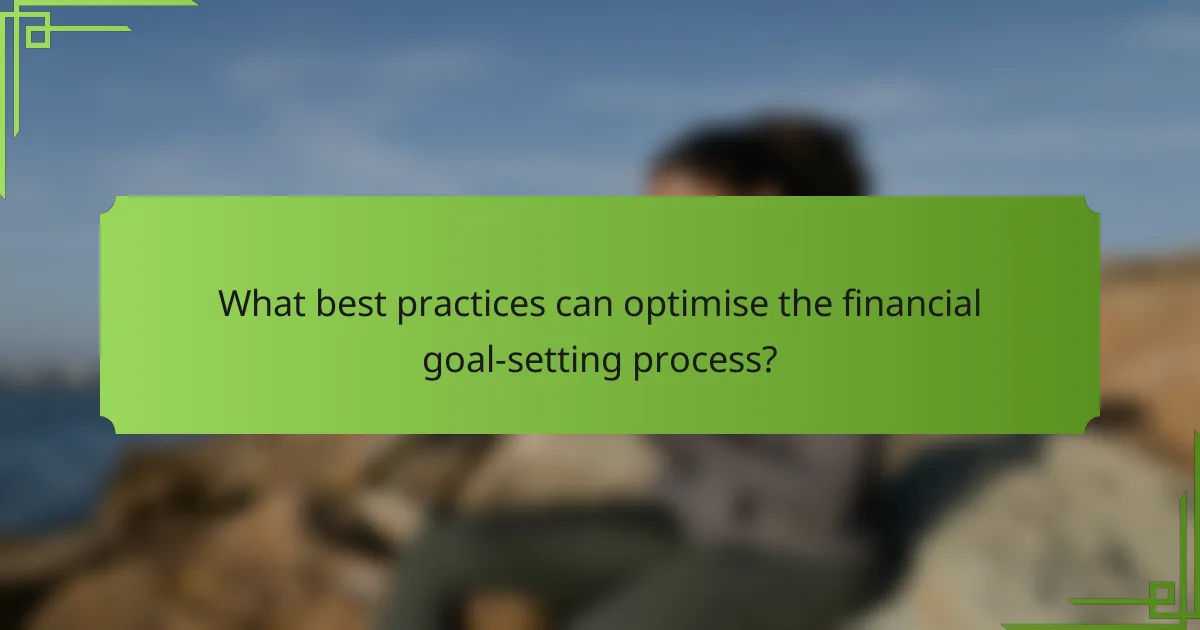 What best practices can optimise the financial goal-setting process?